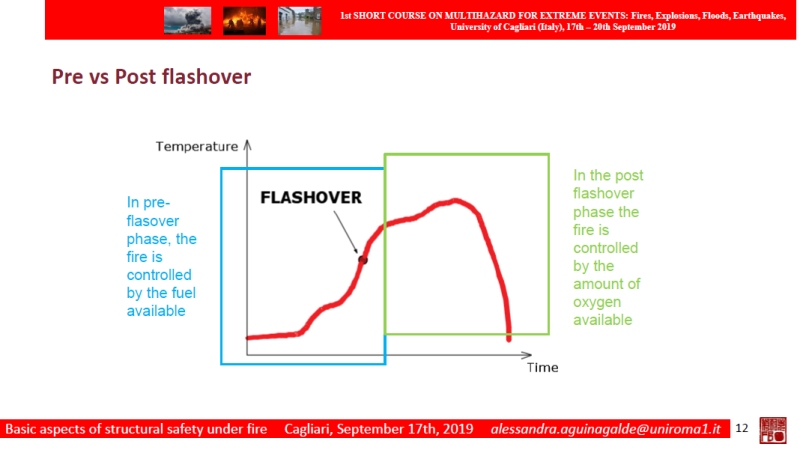 1st SHORT COURSE ON MULTIHAZARD FOR EXTREME EVENTS: Fires, Explosions, Floods, Earthquakes, University of Cagliari (Italy), 17th – 20th September 2019

Pre vs Post flashover

Temperature

In pre-flasover phase, the fire is controlled by the fuel available

FLASHOVER

In the post flashover phase the fire is controlled by the amount of oxygen available

Time

Basic aspects of structural safety under fire Cagliari, September 17th, 2019 alessandra.aguinagalde@uniroma1.it 12